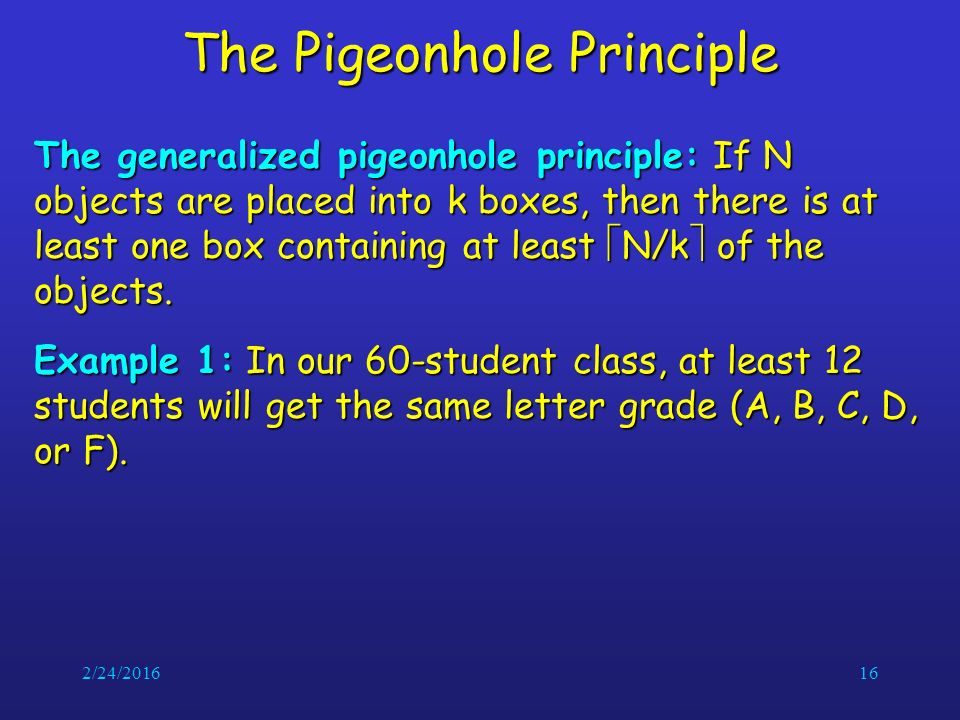 The Pigeonhole Principle

The generalized pigeonhole principle: If N objects are placed into k boxes, then there is at least one box containing at least $\lceil N/k \rceil$ of the objects.

Example 1: In our 60-student class, at least 12 students will get the same letter grade (A, B, C, D, or F).

2/24/2016

16